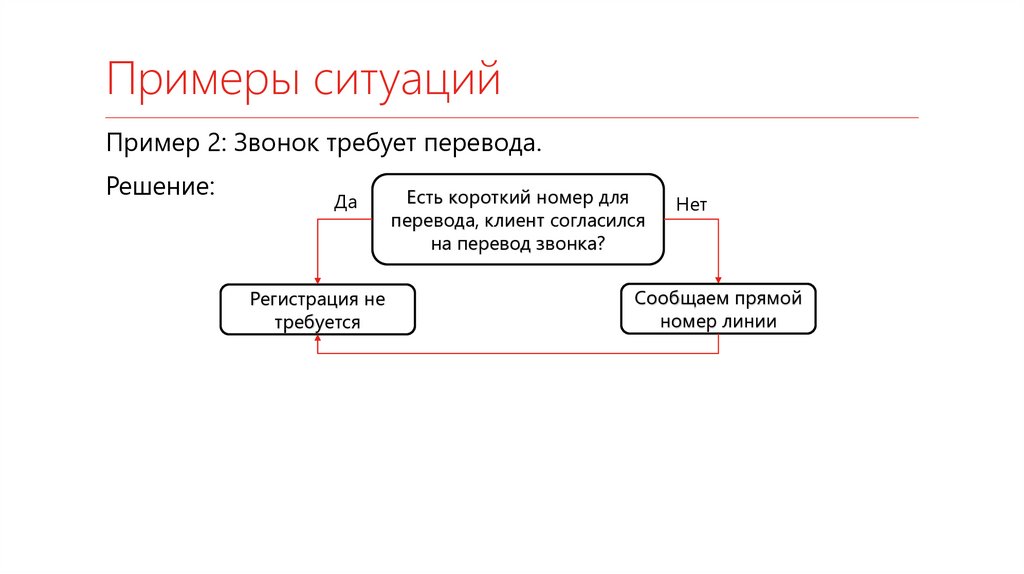 Примеры ситуаций

Пример 2: Звонок требует перевода.

Решение:

Да

Есть короткий номер для перевода, клиент согласился на перевод звонка?

Нет

Регистрация не требуется

Сообщаем прямой номер линии